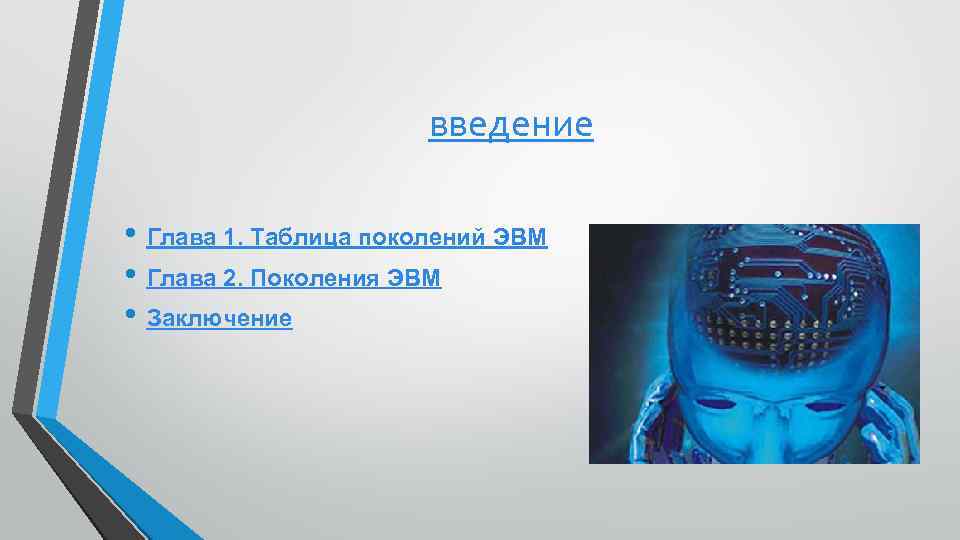 введение

• Глава 1. Таблица поколений ЭВМ
• Глава 2. Поколения ЭВМ
• Заключение